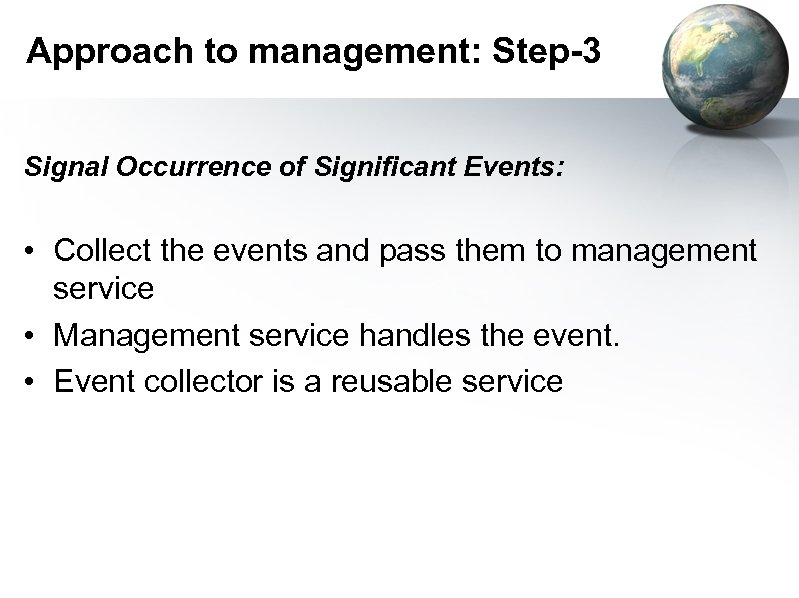 Approach to management: Step-3

Signal Occurrence of Significant Events:

• Collect the events and pass them to management service
• Management service handles the event.
• Event collector is a reusable service